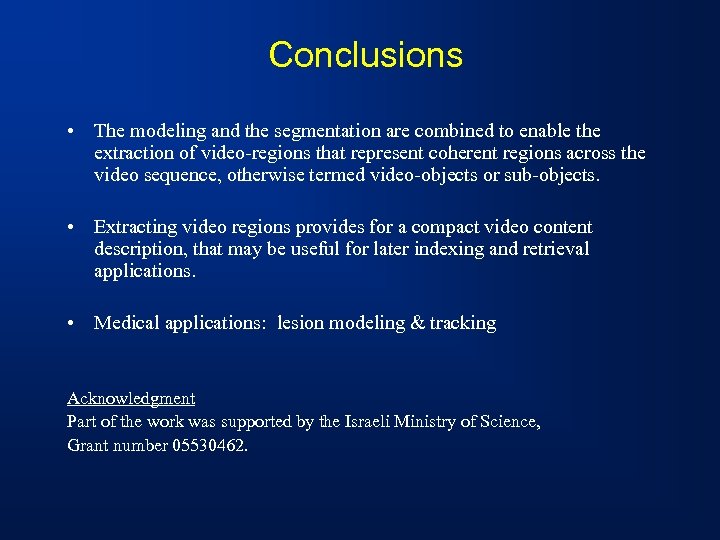 Conclusions

• The modeling and the segmentation are combined to enable the extraction of video-regions that represent coherent regions across the video sequence, otherwise termed video-objects or sub-objects.

• Extracting video regions provides for a compact video content description, that may be useful for later indexing and retrieval applications.

• Medical applications: lesion modeling & tracking

Acknowledgment
Part of the work was supported by the Israeli Ministry of Science,
Grant number 05530462.